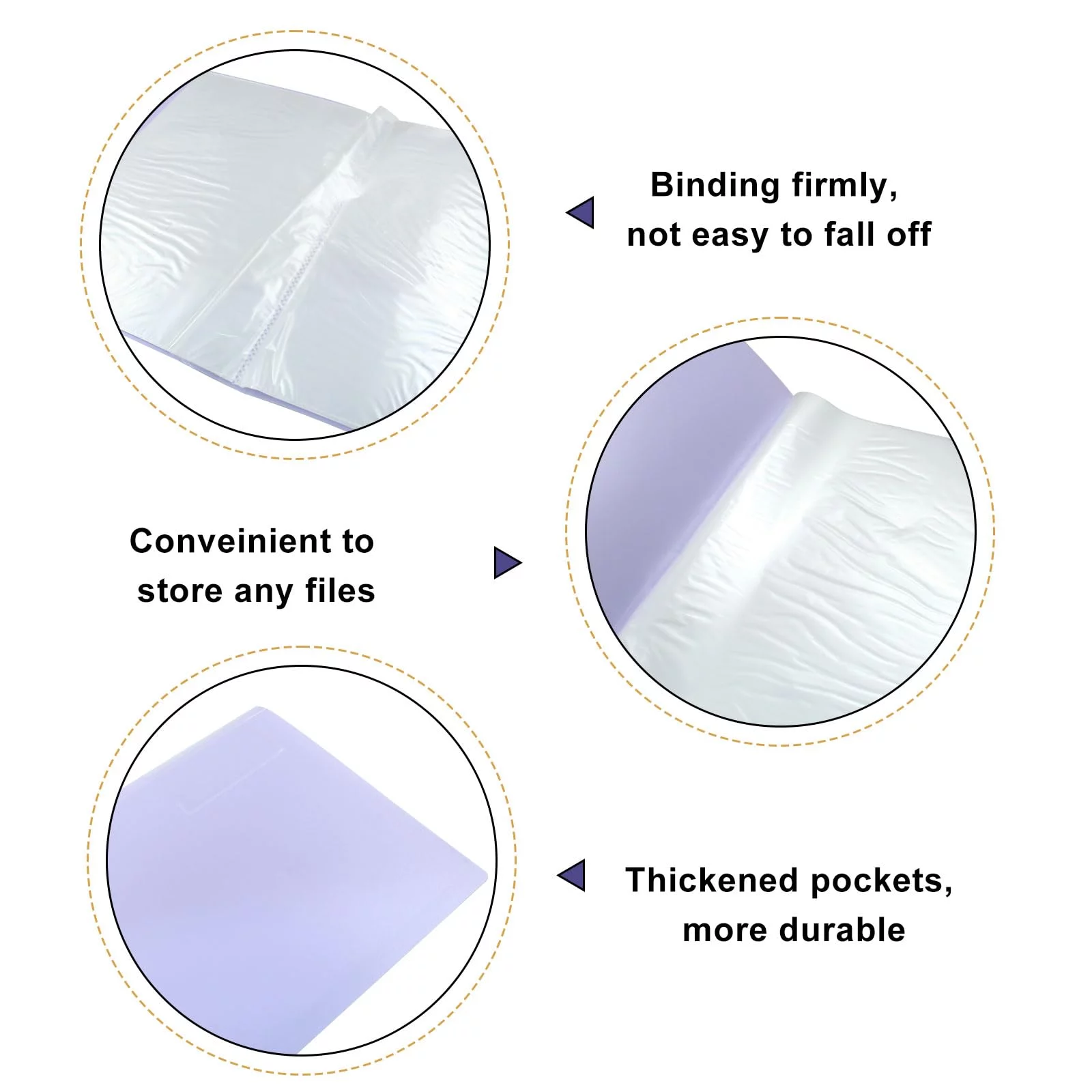 Binding firmly,
not easy to fall off

Conveinient to
store any files

Thickened pockets,
more durable